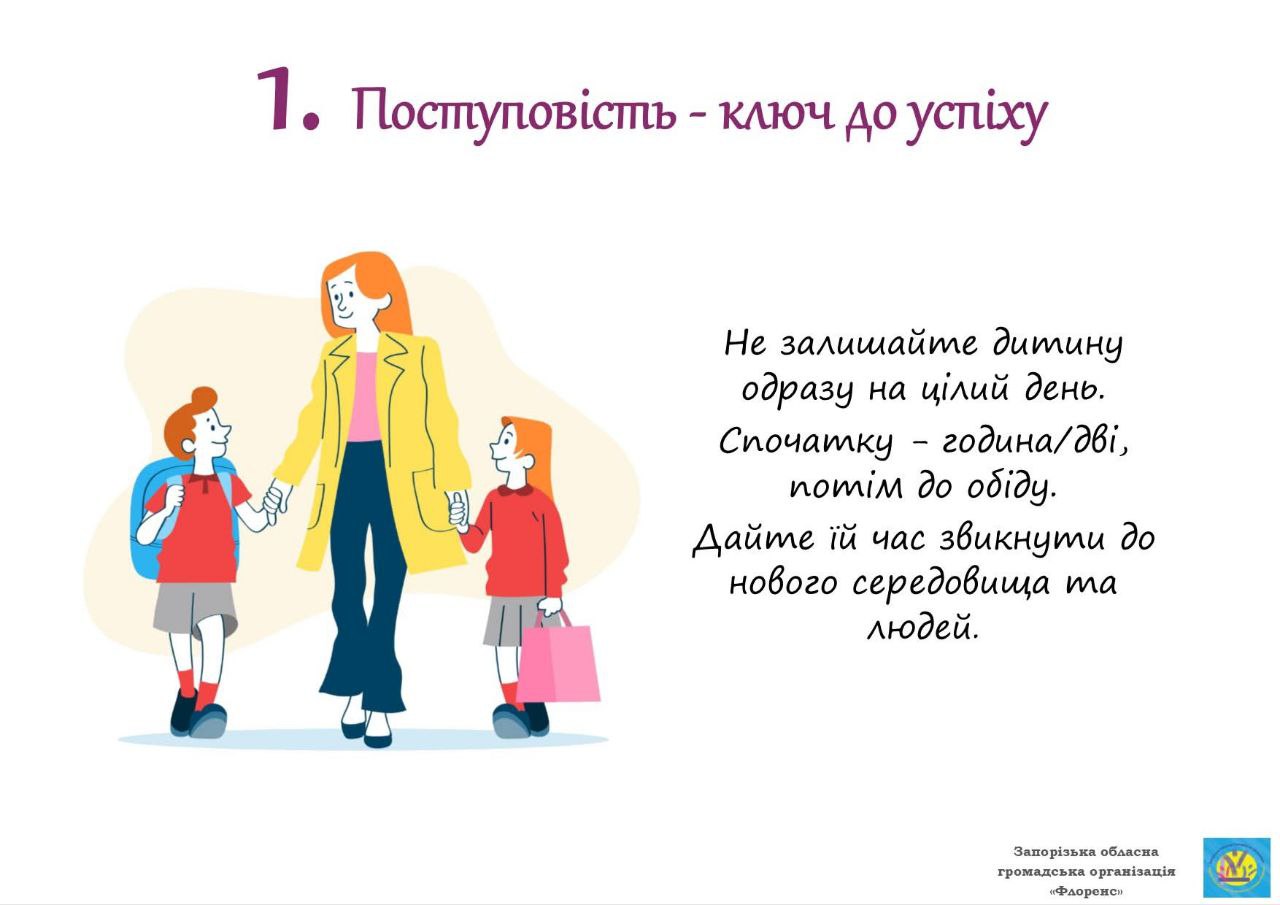 1. Поступовість - ключ до успіху

Не залишайте дитину одразу на цілий день.

Спочатку - година/дві, потім до обіду.

Дайте їй час звикнути до нового середовища та людей.

Запорізька обласна громадська організація «Флоренс»